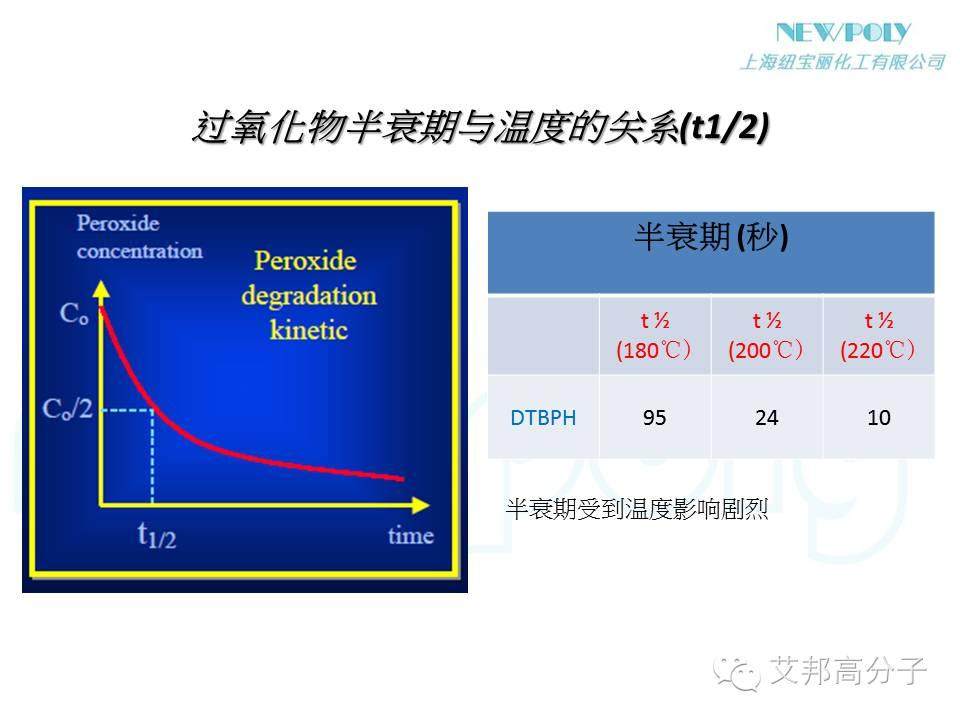 NEWPOLY
上海纽宝丽化工有限公司

过氧化物半衰期与温度的关系(t1/2)

Peroxide concentration

Peroxide degradation kinetic

$C_o$

$C_o/2$

$t_{1/2}$

time

| 半衰期 (秒) | | | |
|---|---|---|---|
| | t ½ (180℃) | t ½ (200℃) | t ½ (220℃) |
| DTBPH | 95 | 24 | 10 |

半衰期受到温度影响剧烈

艾邦高分子